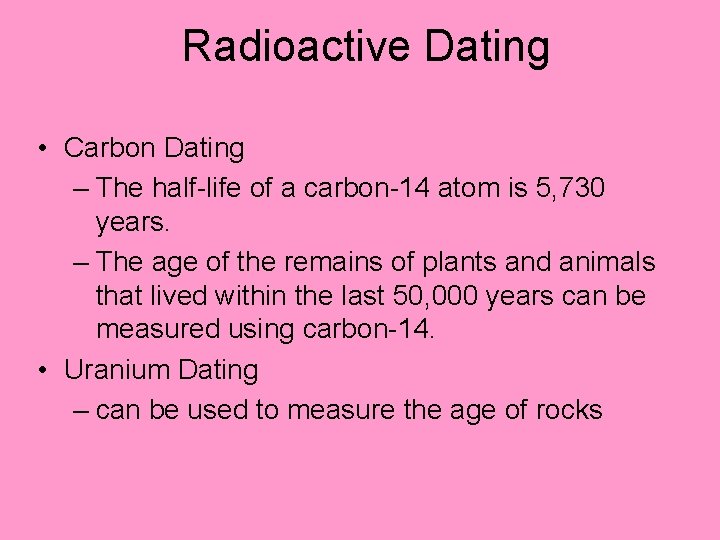 Radioactive Dating

• Carbon Dating
– The half-life of a carbon-14 atom is 5,730 years.
– The age of the remains of plants and animals that lived within the last 50,000 years can be measured using carbon-14.
• Uranium Dating
– can be used to measure the age of rocks